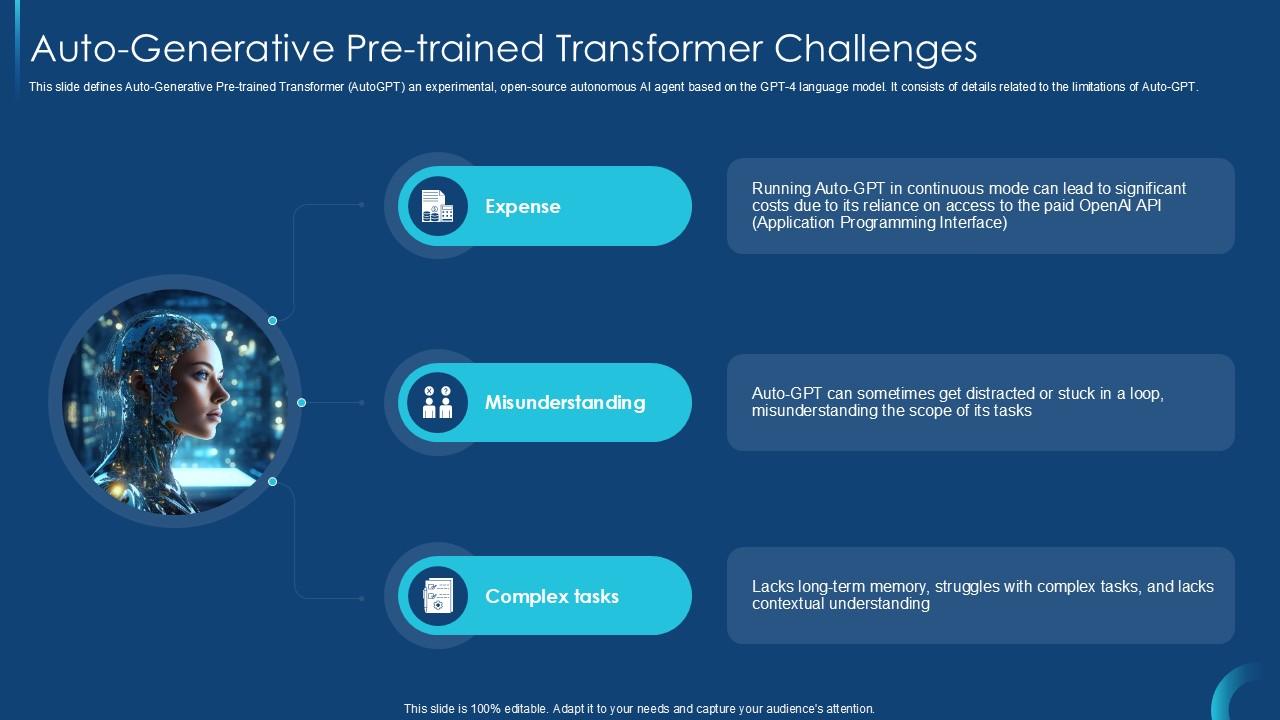 Auto-Generative Pre-trained Transformer Challenges

This slide defines Auto-Generative Pre-trained Transformer (AutoGPT) an experimental, open-source autonomous AI agent based on the GPT-4 language model. It consists of details related to the limitations of Auto-GPT.

Expense

Running Auto-GPT in continuous mode can lead to significant costs due to its reliance on access to the paid OpenAI API (Application Programming Interface)

Misunderstanding

Auto-GPT can sometimes get distracted or stuck in a loop, misunderstanding the scope of its tasks

Complex tasks

Lacks long-term memory, struggles with complex tasks, and lacks contextual understanding

This slide is 100% editable. Adapt it to your needs and capture your audience's attention.